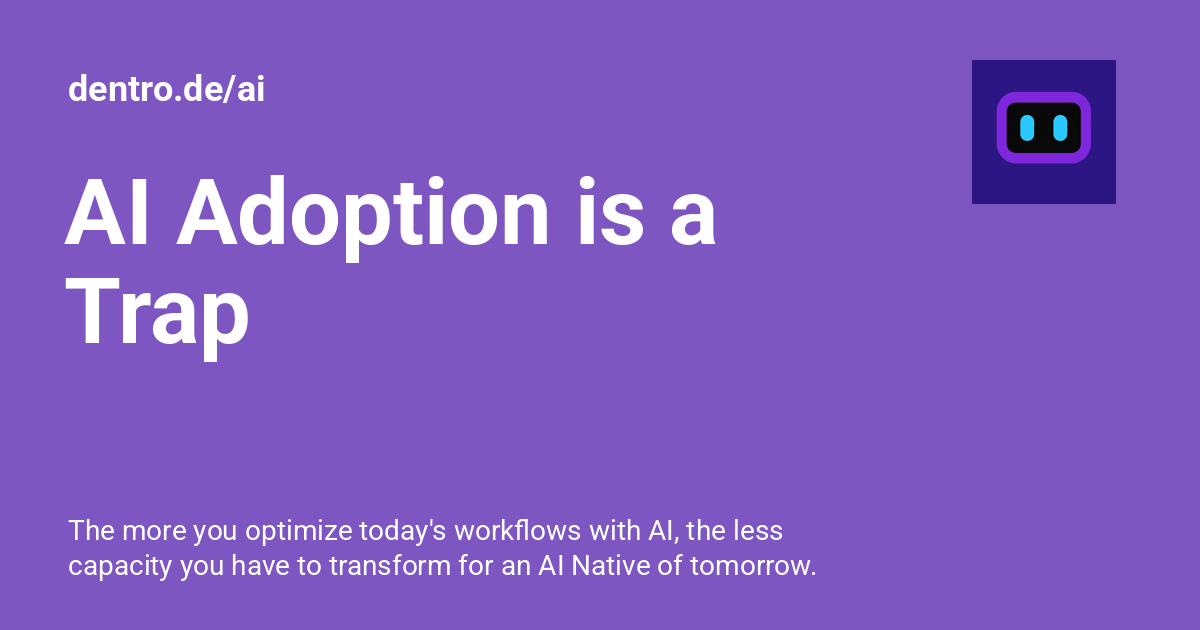 dentro.de/ai

AI Adoption is a Trap

The more you optimize today's workflows with AI, the less capacity you have to transform for an AI Native of tomorrow.